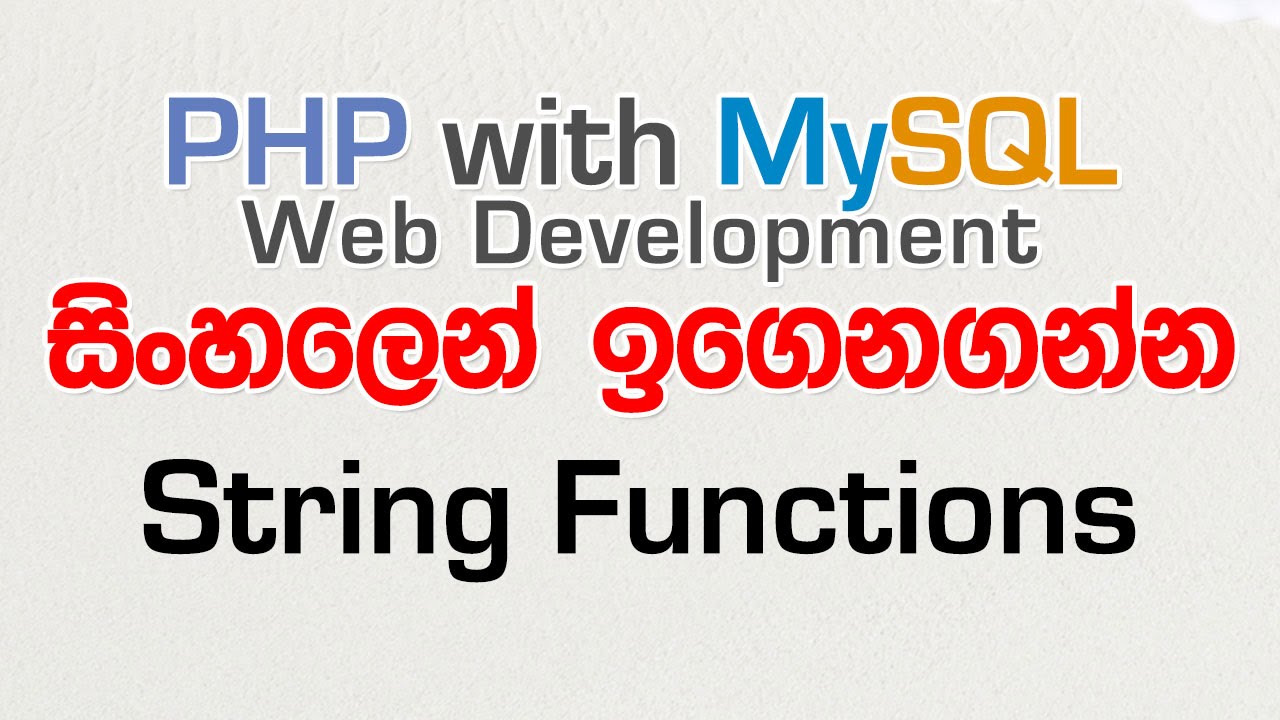 PHP with MySQL
Web Development
සිංහලෙන් ඉගෙනගන්න
String Functions